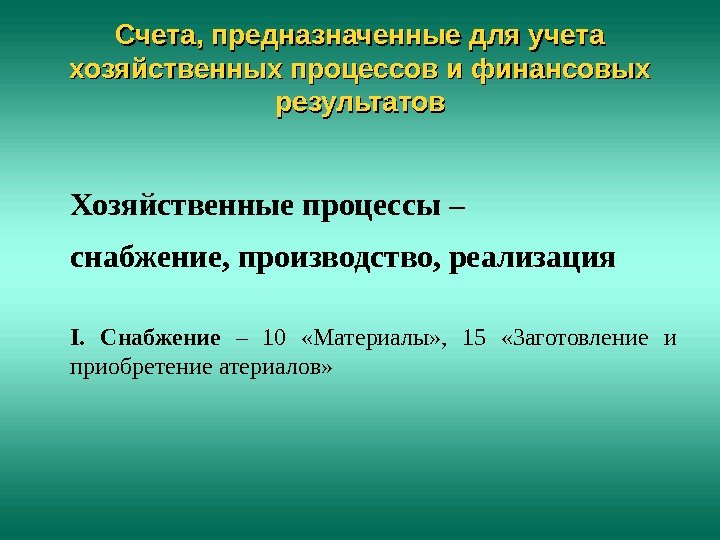 Счета, предназначенные для учета хозяйственных процессов и финансовых результатов

Хозяйственные процессы –

снабжение, производство, реализация

I. Снабжение – 10 «Материалы», 15 «Заготовление и приобретение атериалов»